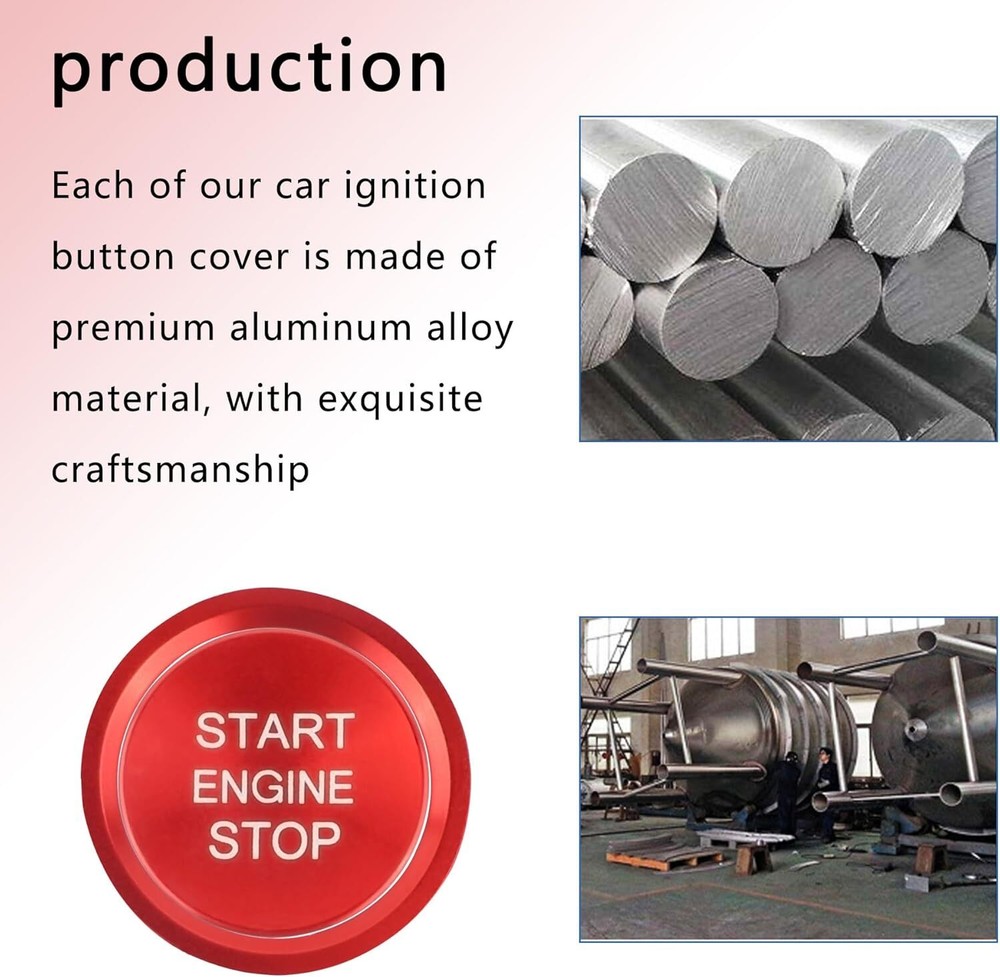 production

Each of our car ignition button cover is made of premium aluminum alloy material, with exquisite craftsmanship

START
ENGINE
STOP